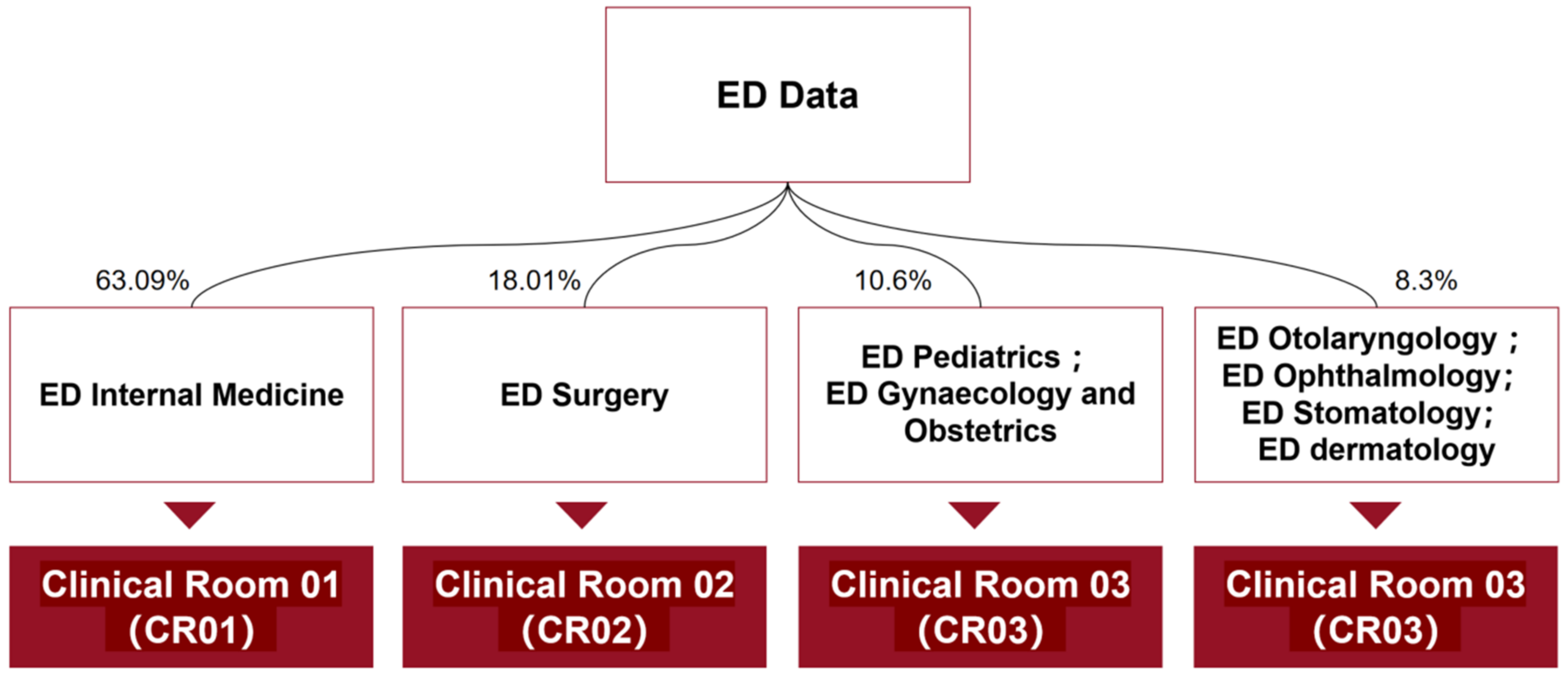 ED Data

63.09%

18.01%

10.6%

8.3%

ED Internal Medicine

ED Surgery

ED Pediatrics ; ED Gynaecology and Obstetrics

ED Otolaryngology ; ED Ophthalmology; ED Stomatology; ED dermatology

Clinical Room 01 (CR01)

Clinical Room 02 (CR02)

Clinical Room 03 (CR03)

Clinical Room 03 (CR03)